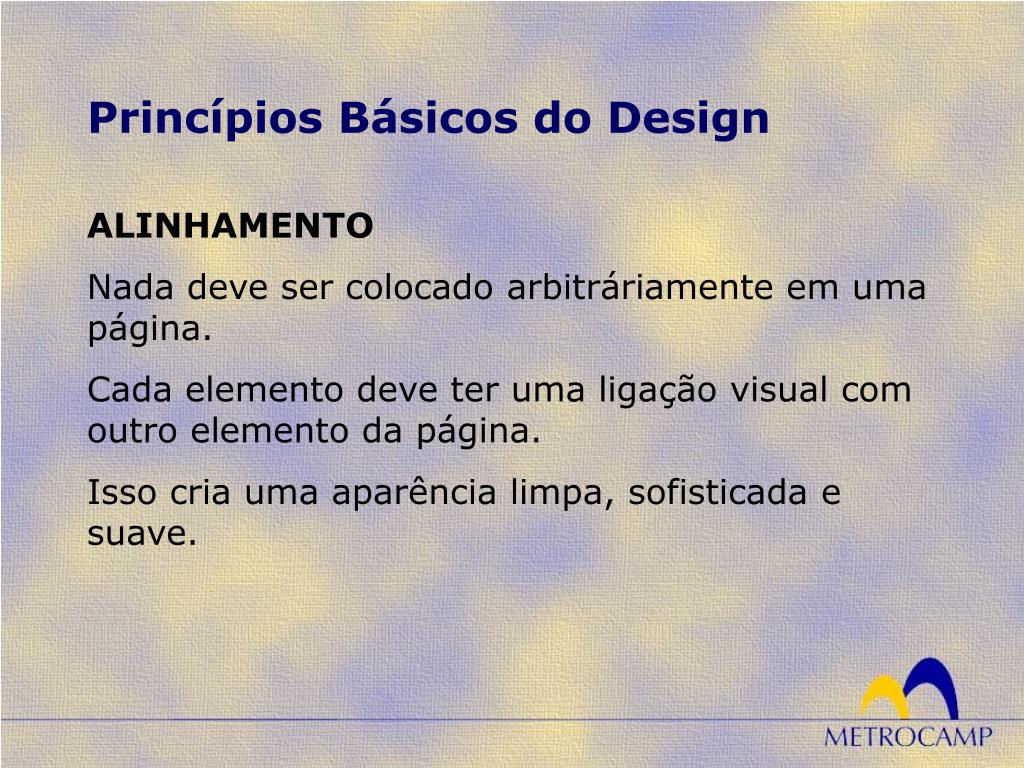 Princípios Básicos do Design

ALINHAMENTO

Nada deve ser colocado arbitráriamente em uma página.

Cada elemento deve ter uma ligação visual com outro elemento da página.

Isso cria uma aparência limpa, sofisticada e suave.

METROCAMP